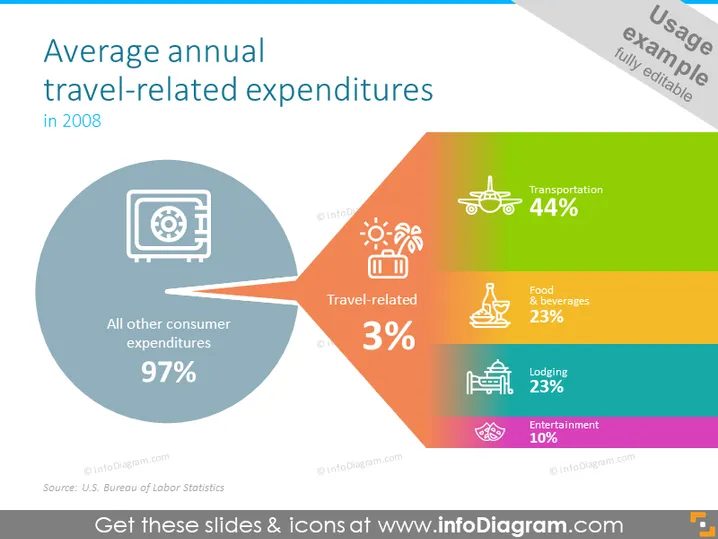 Usage example
fully editable

Average annual travel-related expenditures
in 2008

All other consumer expenditures
97%

Travel-related
3%

Transportation
44%

Food
& beverages
23%

Lodging
23%

Entertainment
10%

Source: U.S. Bureau of Labor Statistics

Get these slides & icons at www.infoDiagram.com

© infoDiagram.com